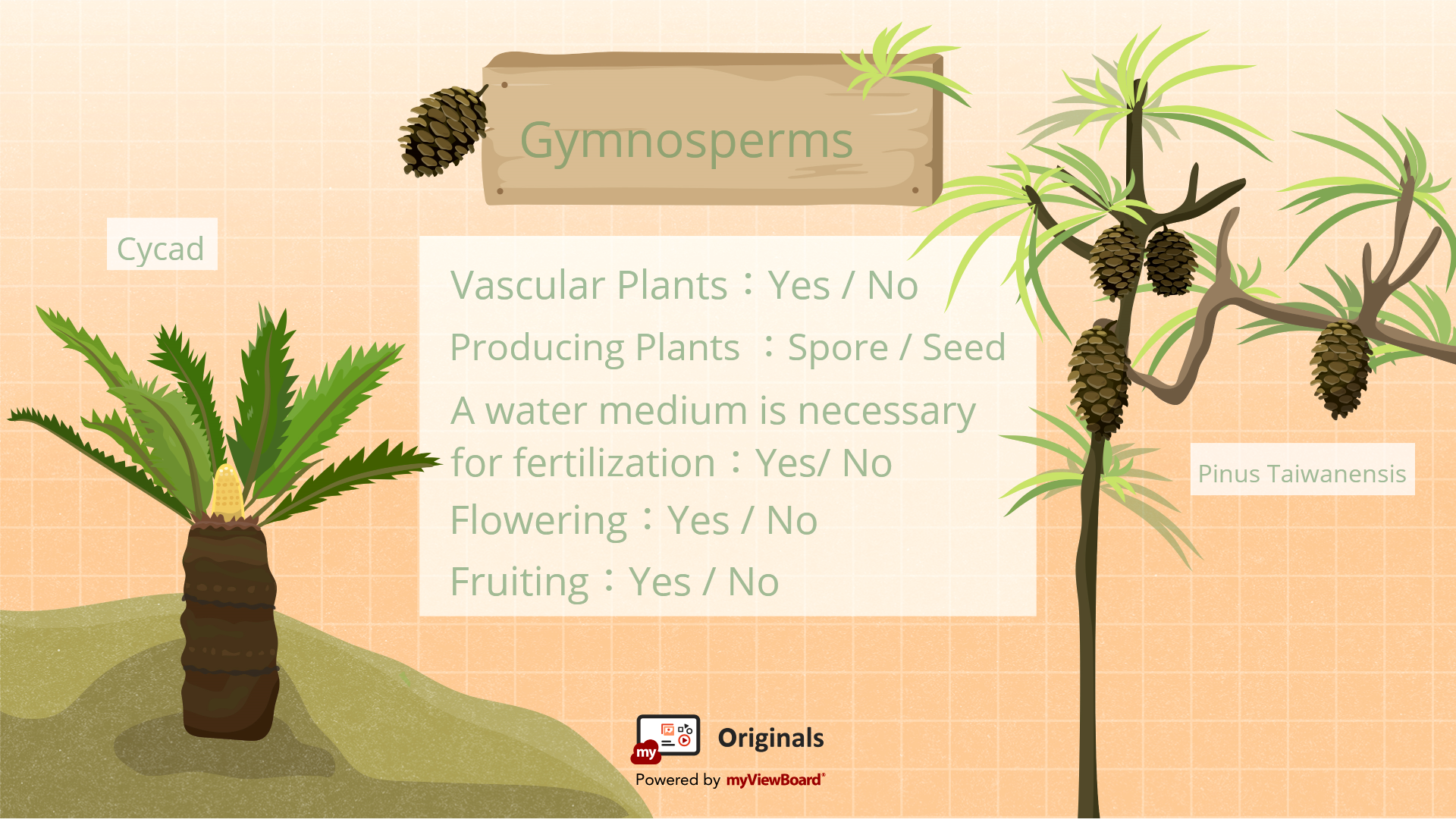 Gymnosperms

Cycad

Vascular Plants：Yes / No

Producing Plants ：Spore / Seed

A water medium is necessary for fertilization：Yes/ No

Flowering：Yes / No

Fruiting：Yes / No

Pinus Taiwanensis

my Originals

Powered by myViewBoard®